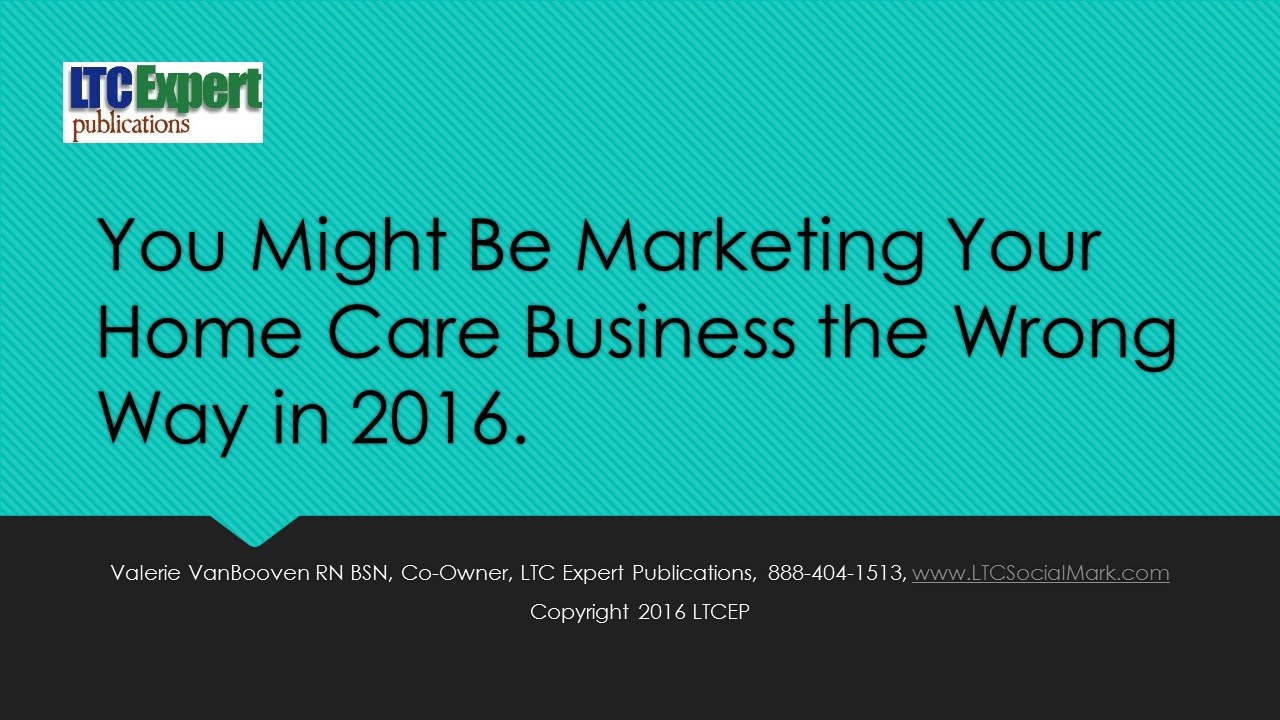 LTC Expert
publications

You Might Be Marketing Your Home Care Business the Wrong Way in 2016.

Valerie VanBooven RN BSN, Co-Owner, LTC Expert Publications, 888-404-1513, www.LTCSocialMark.com

Copyright 2016 LTCEP